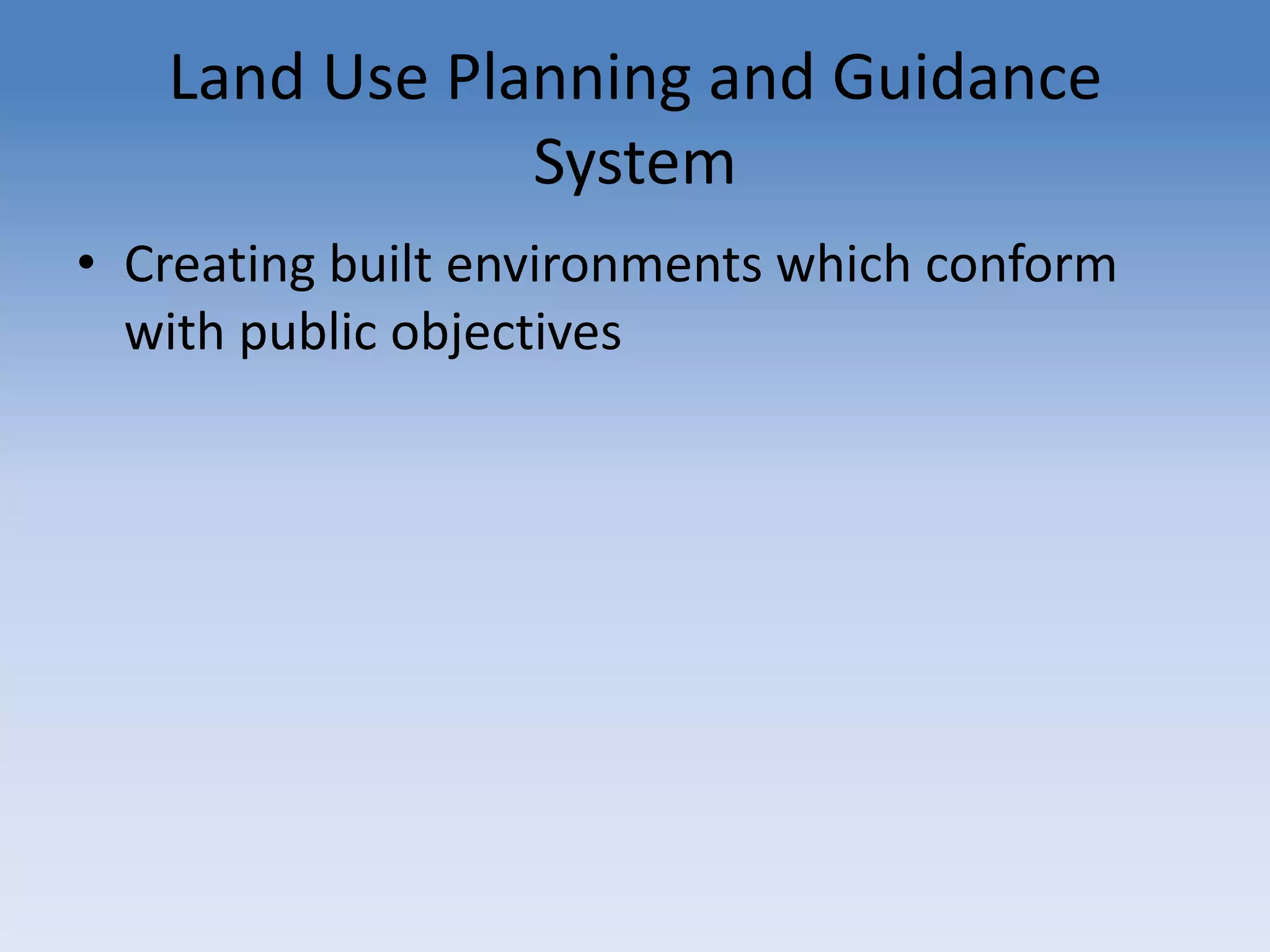 Land Use Planning and Guidance System

• Creating built environments which conform with public objectives